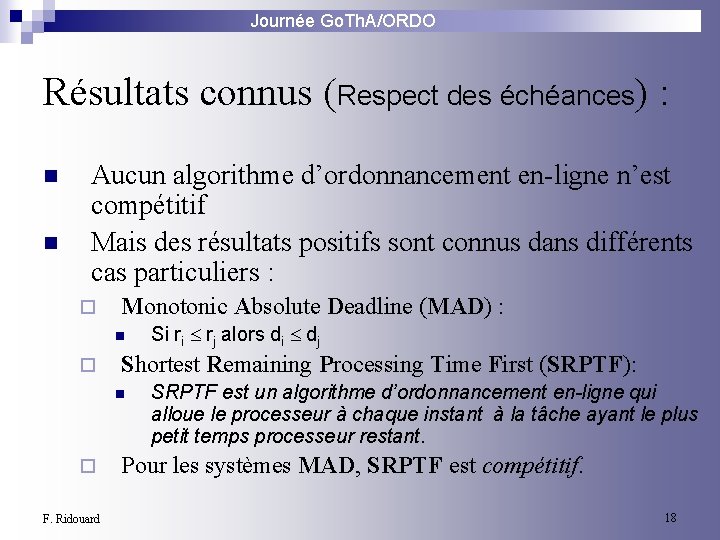 Journée GoThA/ORDO

Résultats connus (Respect des échéances) :

Aucun algorithme d'ordonnancement en-ligne n'est compétitif

Mais des résultats positifs sont connus dans différents cas particuliers :

Monotonic Absolute Deadline (MAD) :

Si $r_i \leq r_j$ alors $d_i \leq d_j$

Shortest Remaining Processing Time First (SRPTF):

SRPTF est un algorithme d'ordonnancement en-ligne qui alloue le processeur à chaque instant à la tâche ayant le plus petit temps processeur restant.

Pour les systèmes MAD, SRPTF est compétitif.

F. Ridouard

18